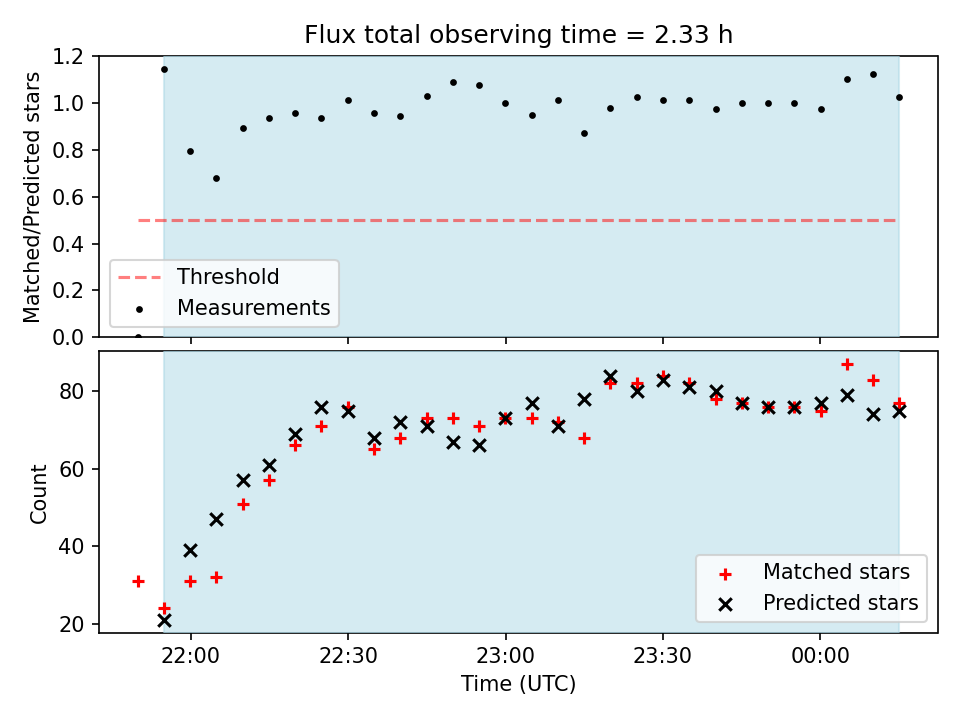 Flux total observing time = 2.33 h

Matched/Predicted stars

1.2
1.0
0.8
0.6
0.4
0.2
0.0

Threshold
Measurements

Count

80
60
40
20

Matched stars
Predicted stars

22:00
22:30
23:00
23:30
00:00

Time (UTC)